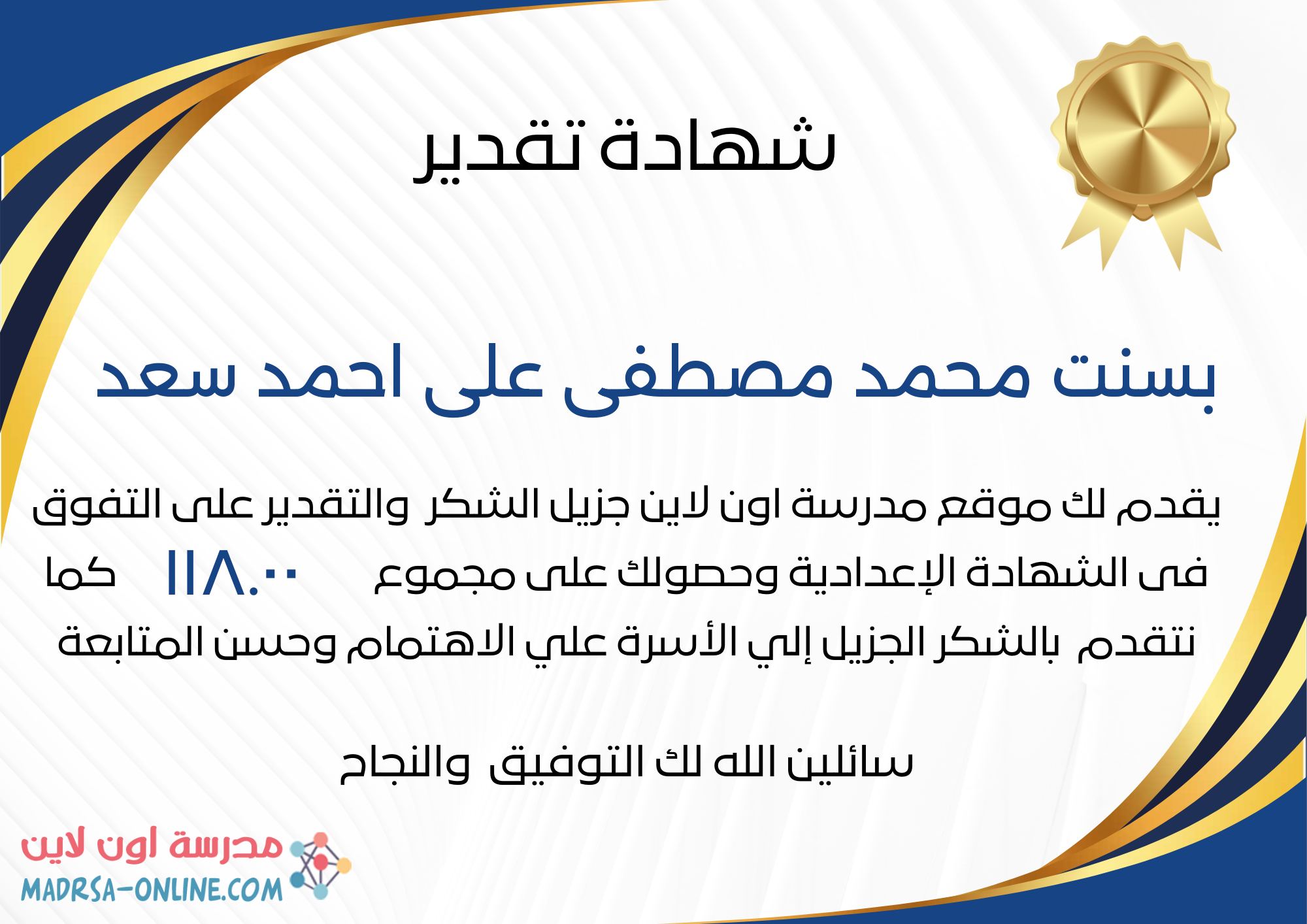 شهادة تقدير

بسنت محمد مصطفى على احمد سعد

يقدم لك موقع مدرسة اون لاين جزيل الشكر والتقدير على التفوق فى الشهادة الإعدادية وحصولك على مجموع ١١٨.٠٠ كما نتقدم بالشكر الجزيل إلي الأسرة علي الاهتمام وحسن المتابعة

سائلين الله لك التوفيق والنجاح

مدرسة اون لاين
MADRSA-ONLINE.COM